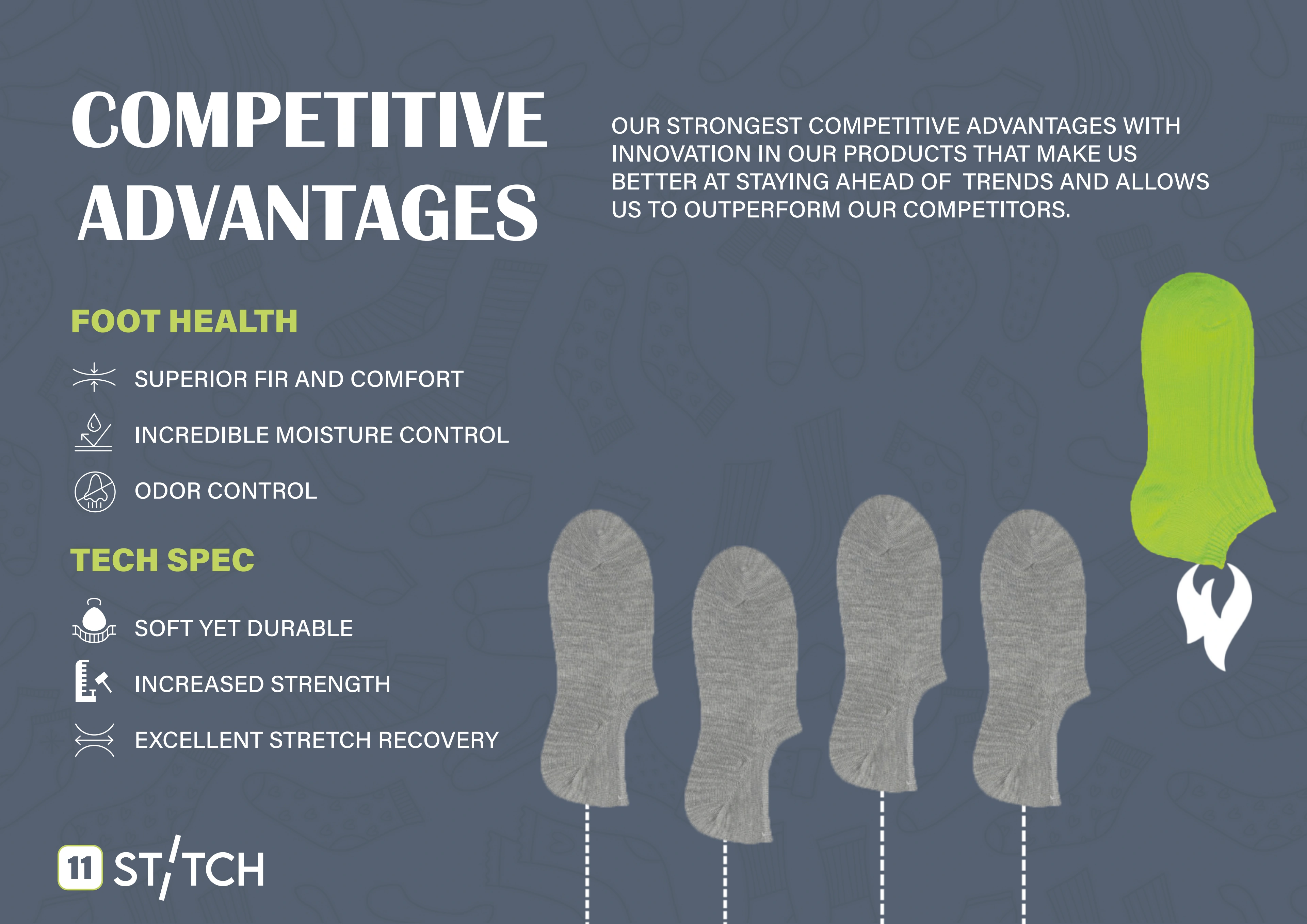 COMPETITIVE ADVANTAGES

OUR STRONGEST COMPETITIVE ADVANTAGES WITH INNOVATION IN OUR PRODUCTS THAT MAKE US BETTER AT STAYING AHEAD OF TRENDS AND ALLOWS US TO OUTPERFORM OUR COMPETITORS.

FOOT HEALTH

SUPERIOR FIR AND COMFORT

INCREDIBLE MOISTURE CONTROL

ODOR CONTROL

TECH SPEC

SOFT YET DURABLE

INCREASED STRENGTH

EXCELLENT STRETCH RECOVERY

11 ST/TCH